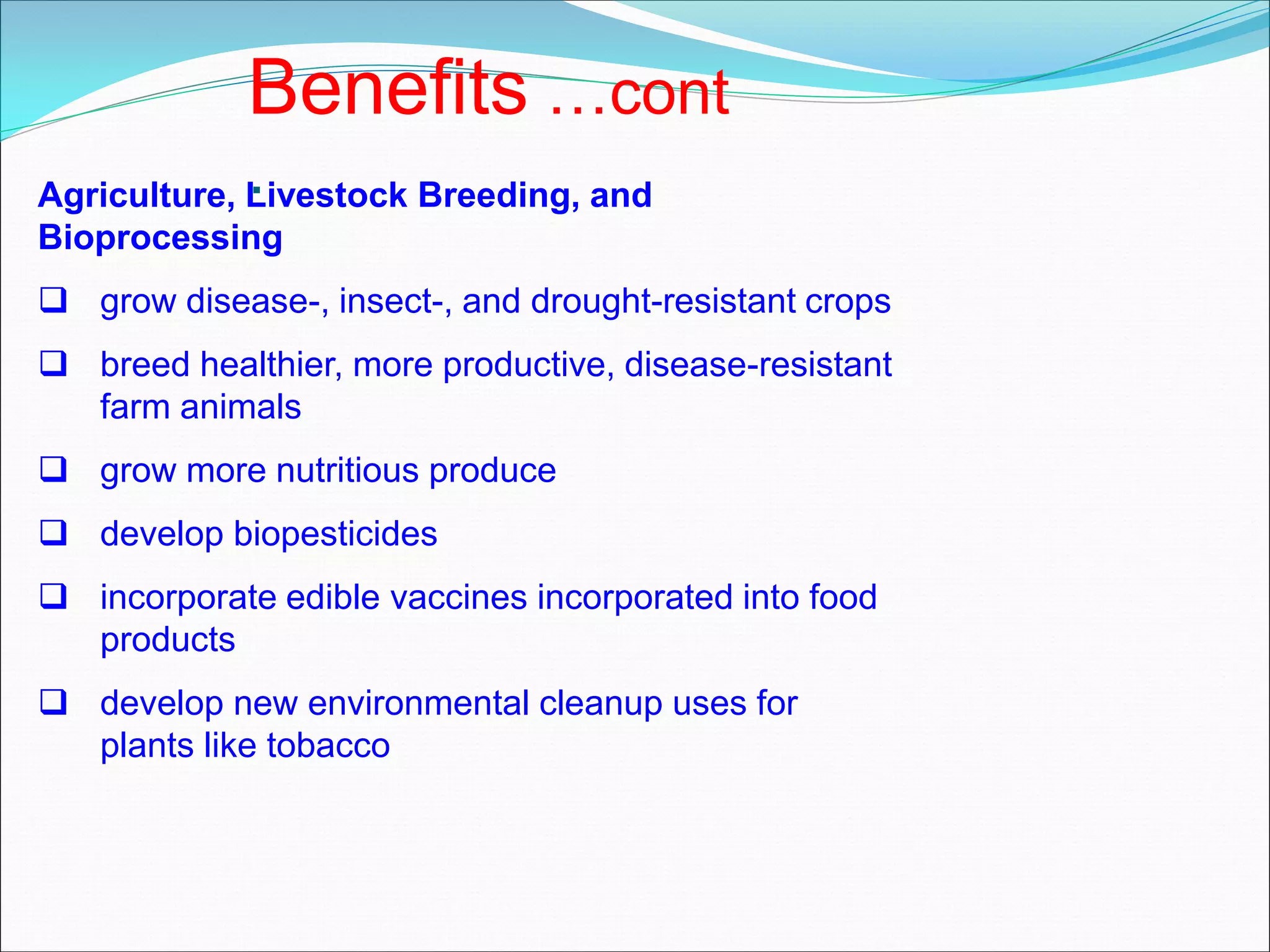 Benefits …cont

Agriculture, Livestock Breeding, and Bioprocessing

❑ grow disease-, insect-, and drought-resistant crops

❑ breed healthier, more productive, disease-resistant farm animals

❑ grow more nutritious produce

❑ develop biopesticides

❑ incorporate edible vaccines incorporated into food products

❑ develop new environmental cleanup uses for plants like tobacco